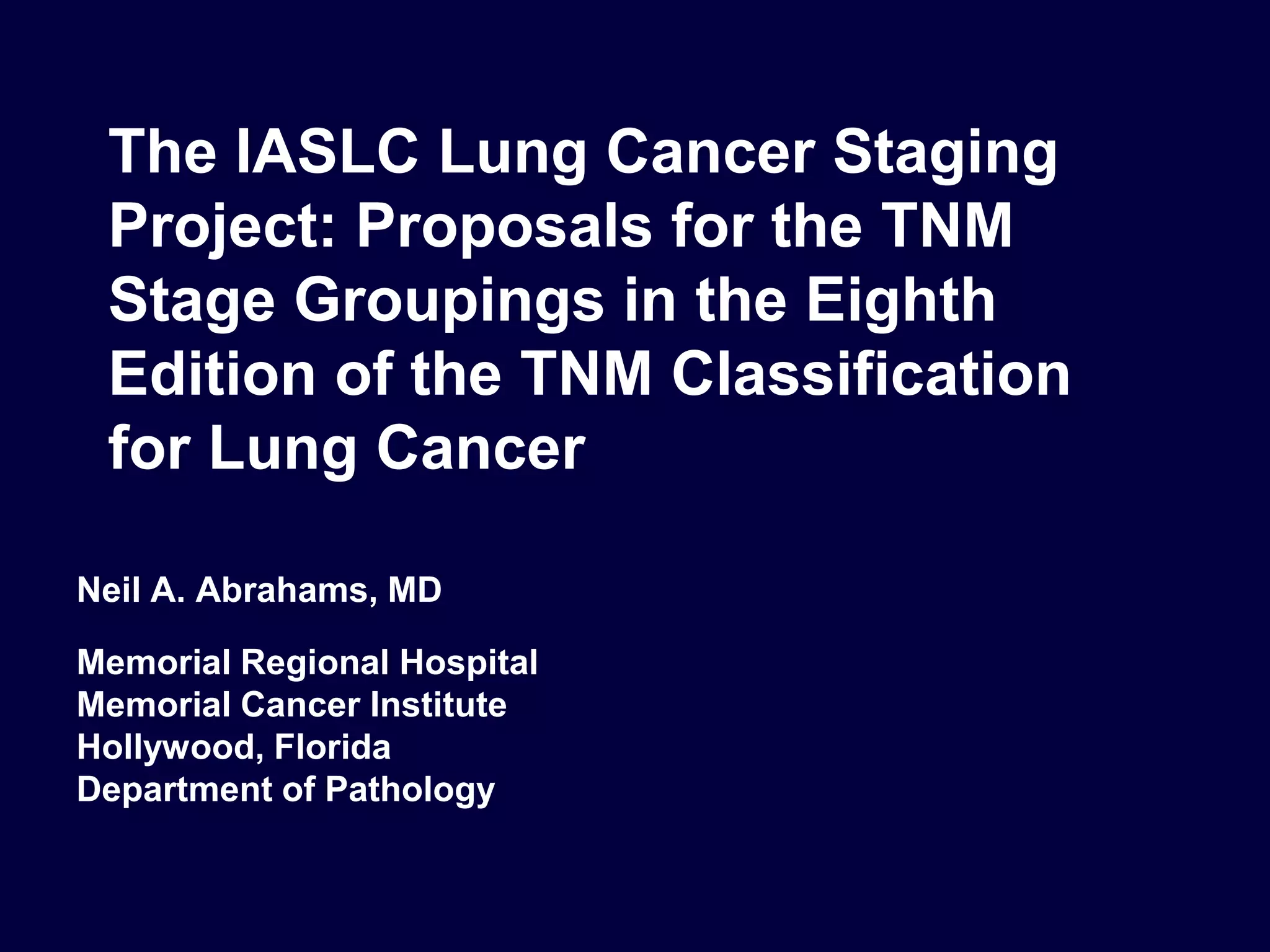 The IASLC Lung Cancer Staging Project: Proposals for the TNM Stage Groupings in the Eighth Edition of the TNM Classification for Lung Cancer

Neil A. Abrahams, MD

Memorial Regional Hospital
Memorial Cancer Institute
Hollywood, Florida
Department of Pathology